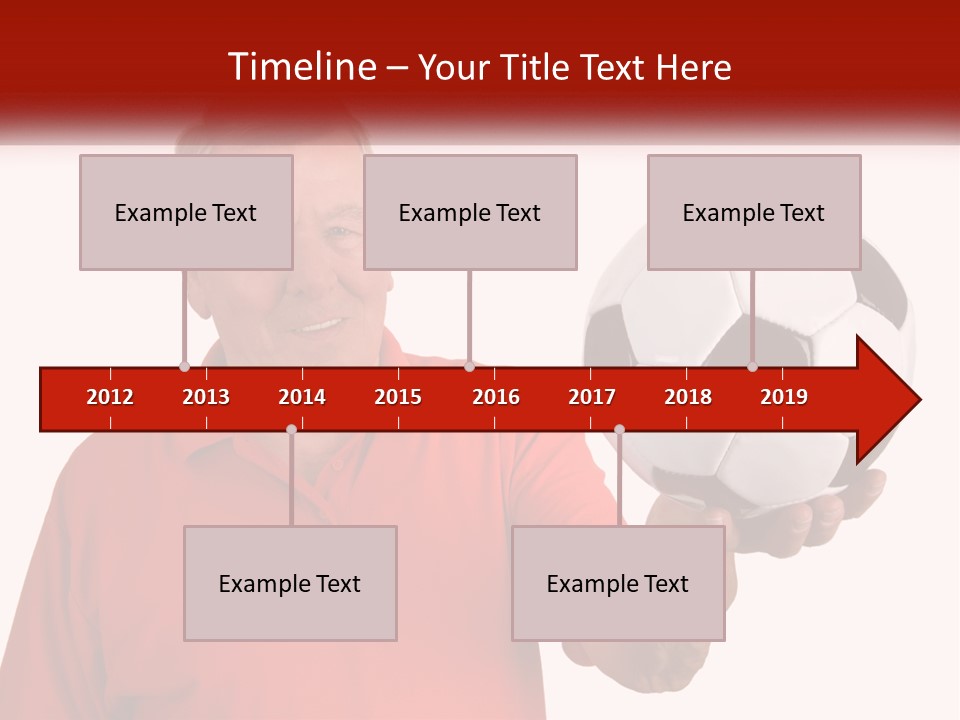 Timeline – Your Title Text Here

Example Text

Example Text

Example Text

2012 2013 2014 2015 2016 2017 2018 2019

Example Text

Example Text